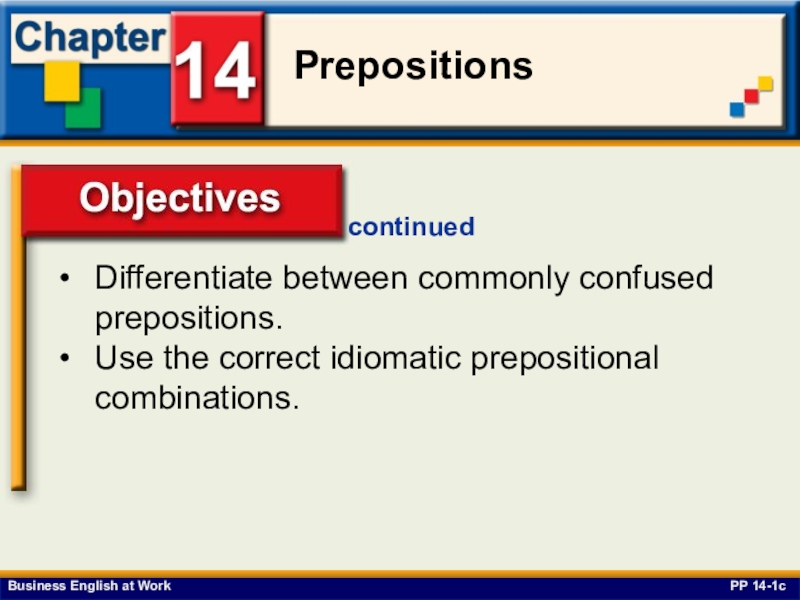 Chapter 14 Prepositions

Objectives continued

• Differentiate between commonly confused prepositions.
• Use the correct idiomatic prepositional combinations.

Business English at Work

PP 14-1c